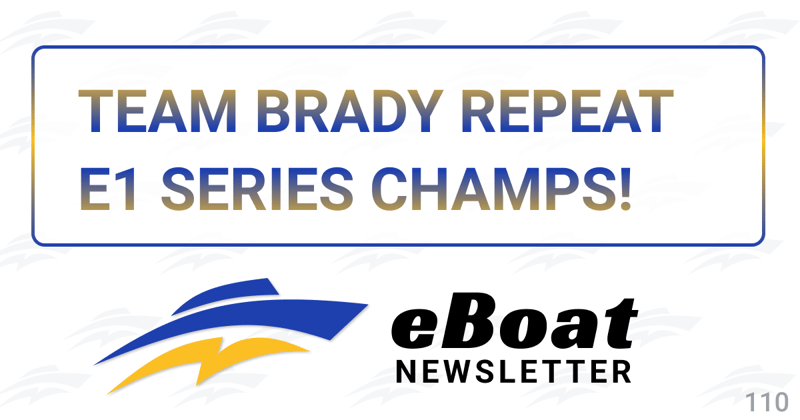 TEAM BRADY REPEAT E1 SERIES CHAMPS!

eBoat
NEWSLETTER

110